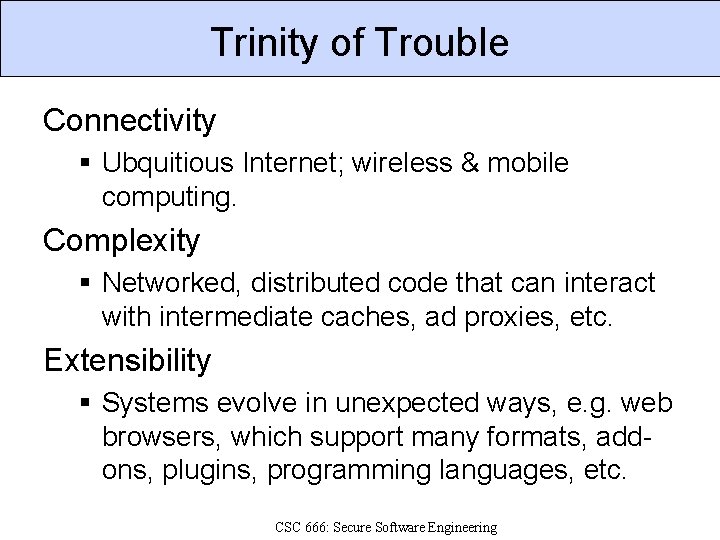 Trinity of Trouble

Connectivity

▪ Ubquitious Internet; wireless & mobile computing.

Complexity

▪ Networked, distributed code that can interact with intermediate caches, ad proxies, etc.

Extensibility

▪ Systems evolve in unexpected ways, e.g. web browsers, which support many formats, add-ons, plugins, programming languages, etc.

CSC 666: Secure Software Engineering